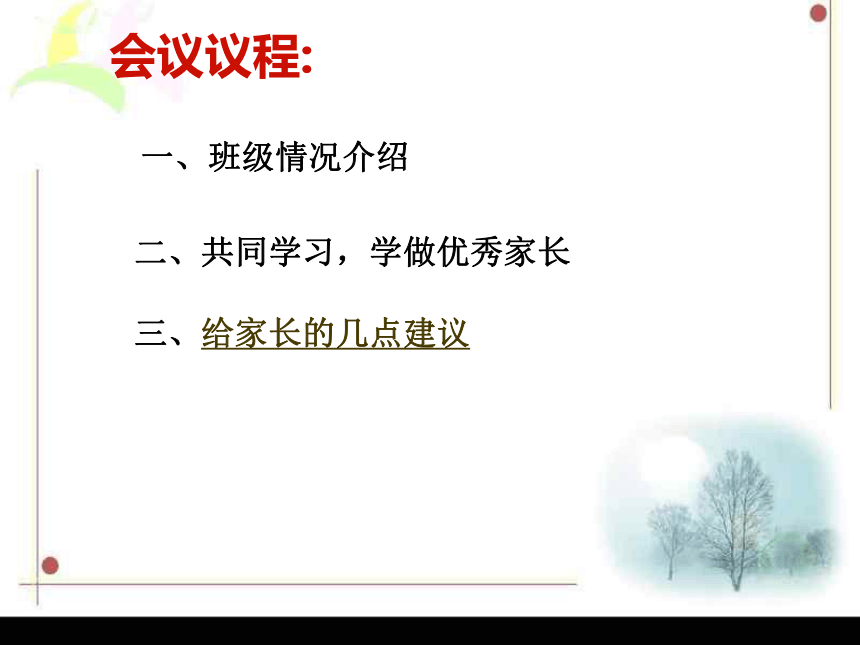 会议议程:

一、班级情况介绍

二、共同学习，学做优秀家长

三、给家长的几点建议